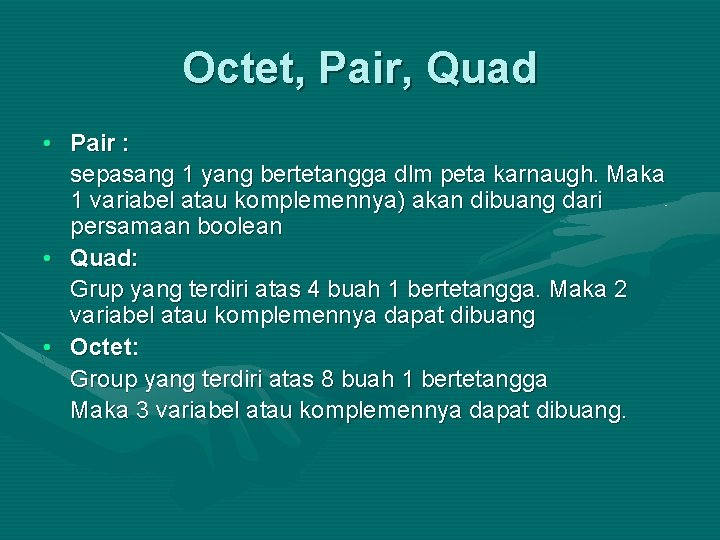 Octet, Pair, Quad

• Pair :

sepasang 1 yang bertetangga dlm peta karnaugh. Maka 1 variabel atau komplemennya) akan dibuang dari persamaan boolean

• Quad:

Grup yang terdiri atas 4 buah 1 bertetangga. Maka 2 variabel atau komplemennya dapat dibuang

• Octet:

Group yang terdiri atas 8 buah 1 bertetangga

Maka 3 variabel atau komplemennya dapat dibuang.